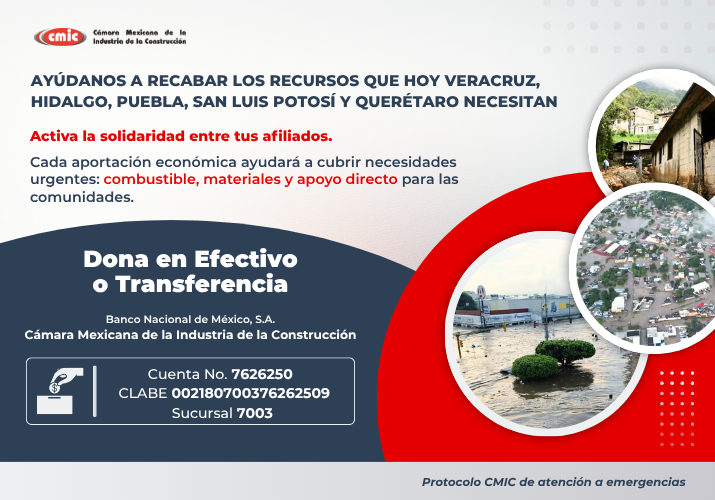 cmic Cámara Mexicana de la Industria de la Construcción

AYÚDANOS A RECABAR LOS RECURSOS QUE HOY VERACRUZ, HIDALGO, PUEBLA, SAN LUIS POTOSÍ Y QUERÉTARO NECESITAN

Activa la solidaridad entre tus afiliados.

Cada aportación económica ayudará a cubrir necesidades urgentes: combustible, materiales y apoyo directo para las comunidades.

Dona en Efectivo o Transferencia

Banco Nacional de México, S.A.
Cámara Mexicana de la Industria de la Construcción

Cuenta No. 7626250
CLABE 002180700376262509
Sucursal 7003

Protocolo CMIC de atención a emergencias